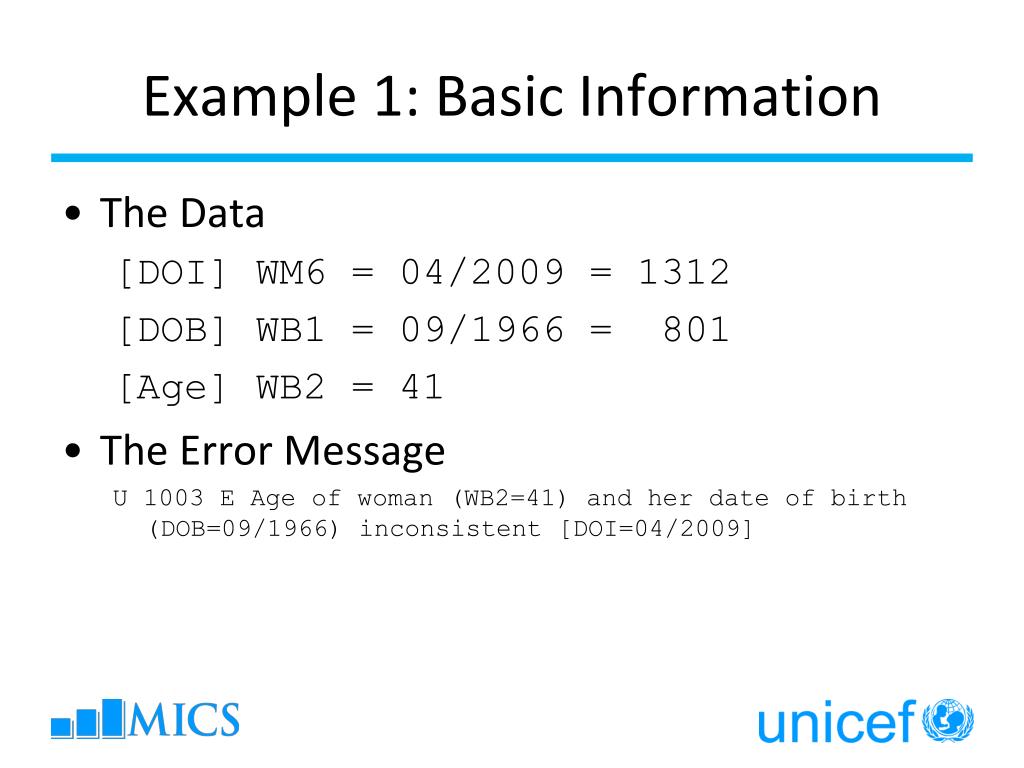 Example 1: Basic Information

• The Data

[DOI] WM6 = 04/2009 = 1312

[DOB] WB1 = 09/1966 = 801

[Age] WB2 = 41

• The Error Message

U 1003 E Age of woman (WB2=41) and her date of birth (DOB=09/1966) inconsistent [DOI=04/2009]

MICS

unicef